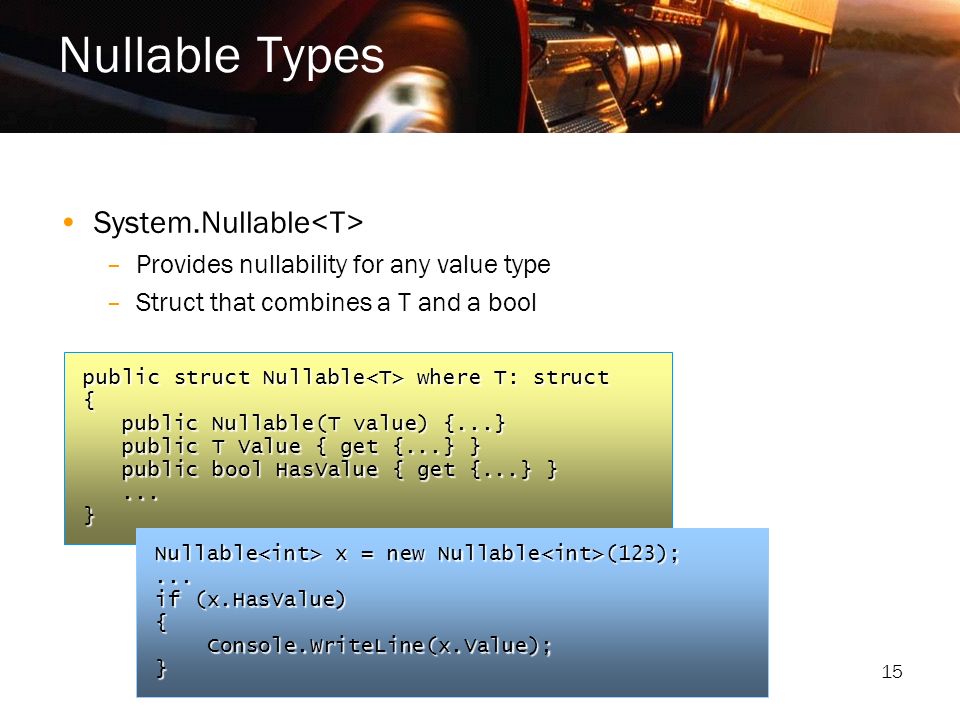 Nullable Types

• System.Nullable<T>
  – Provides nullability for any value type
  – Struct that combines a T and a bool

public struct Nullable<T> where T: struct
{
   public Nullable(T value) {...}
   public T Value { get {...} }
   public bool HasValue { get {...} }
   ...
}

Nullable<int> x = new Nullable<int>(123);
...
if (x.HasValue)
{
    Console.WriteLine(x.Value);
}

15